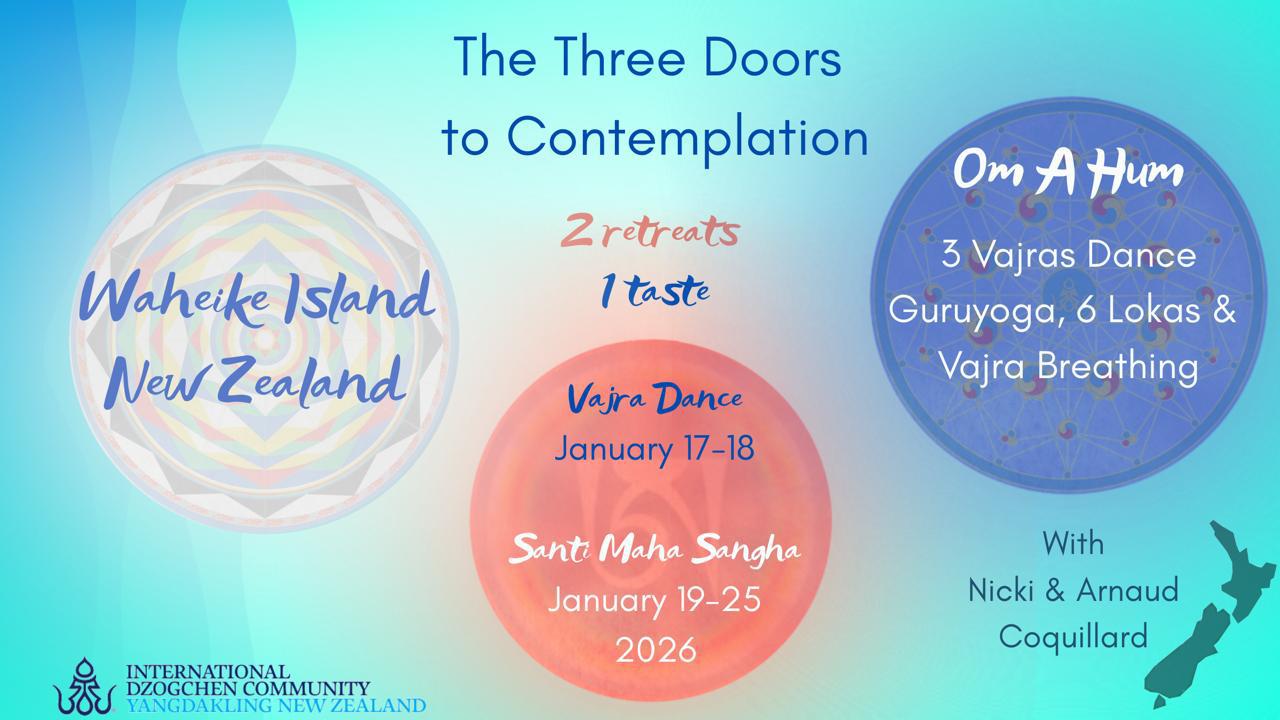 The Three Doors to Contemplation

Waheike Island New Zealand

2 retreats
1 taste

Vajra Dance
January 17-18

Santi Maha Sangha
January 19-25
2026

Om A Hum

3 Vajras Dance
Guruyoga, 6 Lokas & Vajra Breathing

With
Nicki & Arnaud Coquillard

INTERNATIONAL
DZOGCHEN COMMUNITY
YANGDAKLING NEW ZEALAND